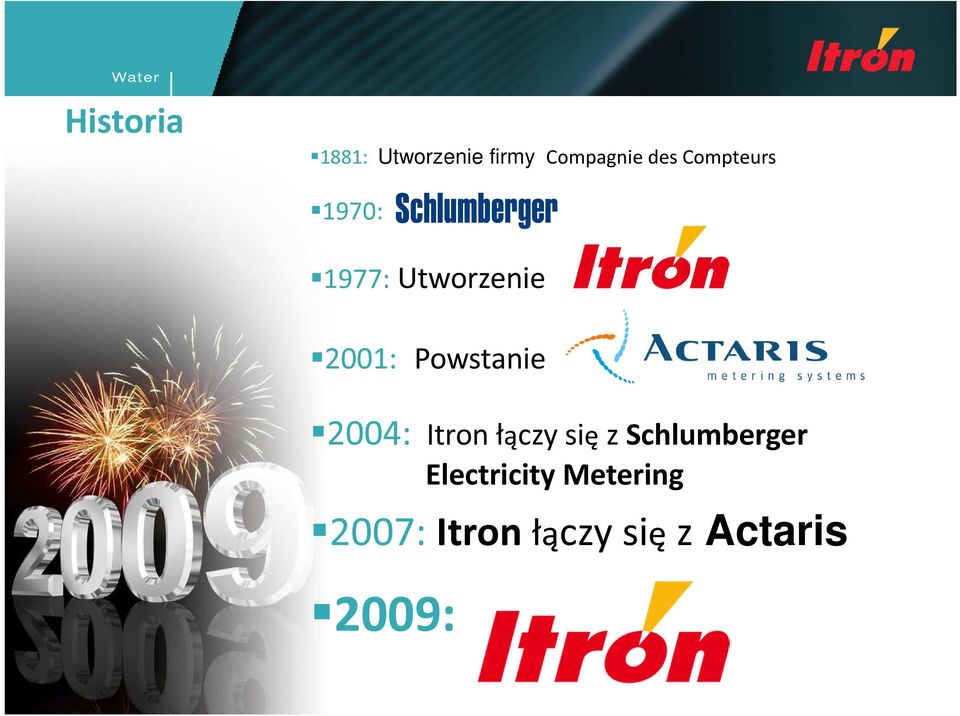 Water

Itron

Historia

▪1881: Utworzenie firmy Compagnie des Compteurs

▪1970: Schlumberger

▪1977: Utworzenie Itron

▪2001: Powstanie ACTARIS metering systems

▪2004: Itron łączy się z Schlumberger Electricity Metering

▪2007: Itron łączy się z Actaris

▪2009: Itron

2009